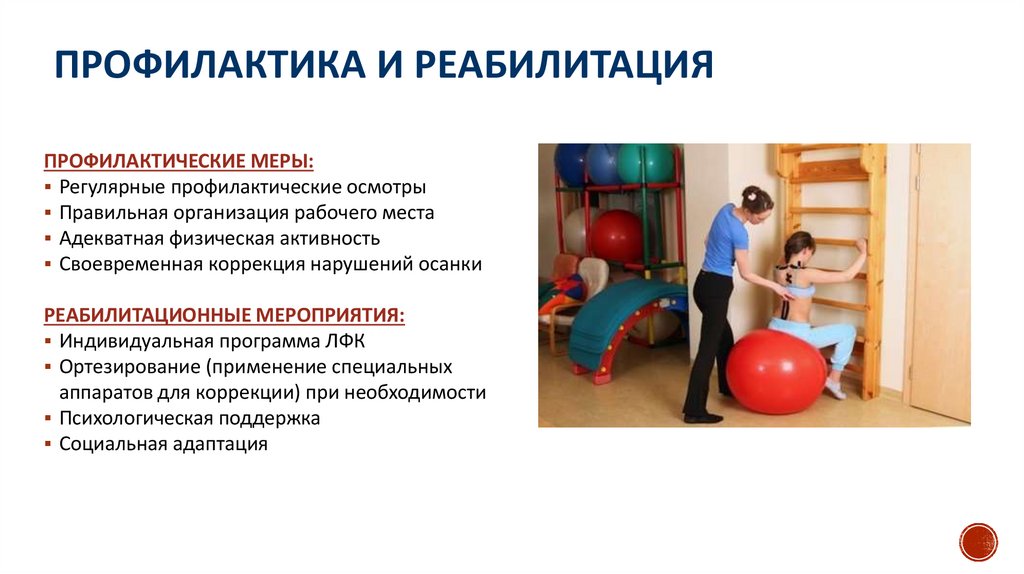 ПРОФИЛАКТИКА И РЕАБИЛИТАЦИЯ

ПРОФИЛАКТИЧЕСКИЕ МЕРЫ:
▪ Регулярные профилактические осмотры
▪ Правильная организация рабочего места
▪ Адекватная физическая активность
▪ Своевременная коррекция нарушений осанки

РЕАБИЛИТАЦИОННЫЕ МЕРОПРИЯТИЯ:
▪ Индивидуальная программа ЛФК
▪ Ортезирование (применение специальных аппаратов для коррекции) при необходимости
▪ Психологическая поддержка
▪ Социальная адаптация